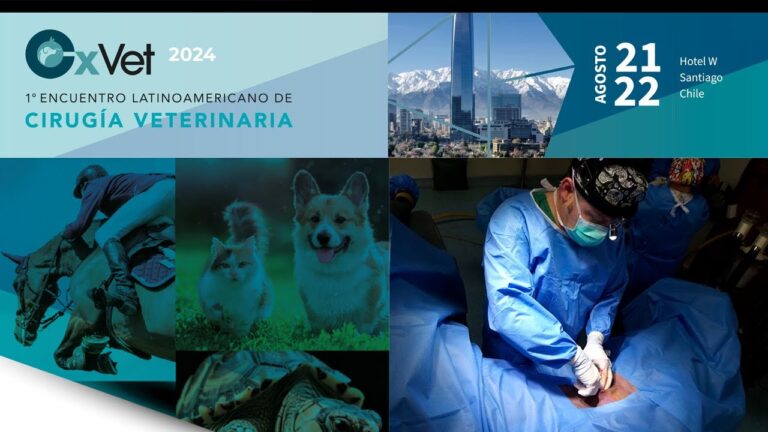 CxVet 2024

1° ENCUENTRO LATINOAMERICANO DE
CIRUGÍA VETERINARIA

AGOSTO 21 22

Hotel W
Santiago
Chile